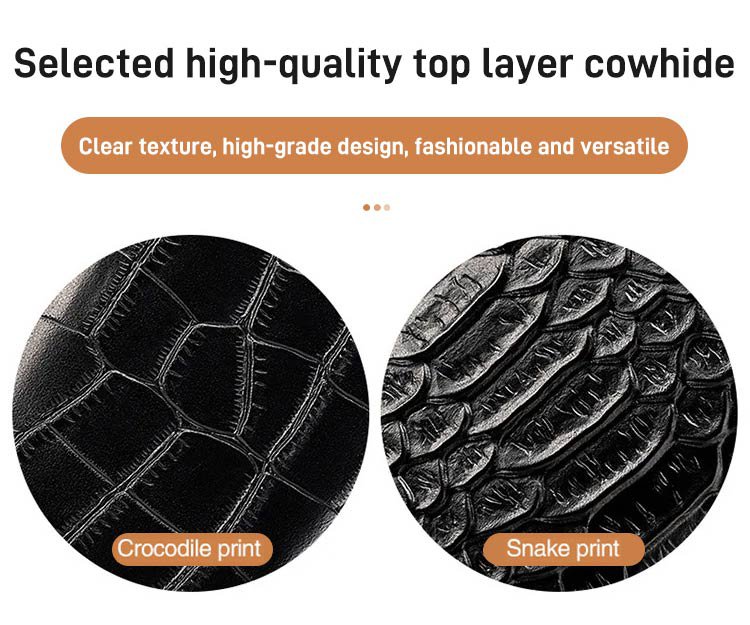 Selected high-quality top layer cowhide

Clear texture, high-grade design, fashionable and versatile

Crocodile print

Snake print